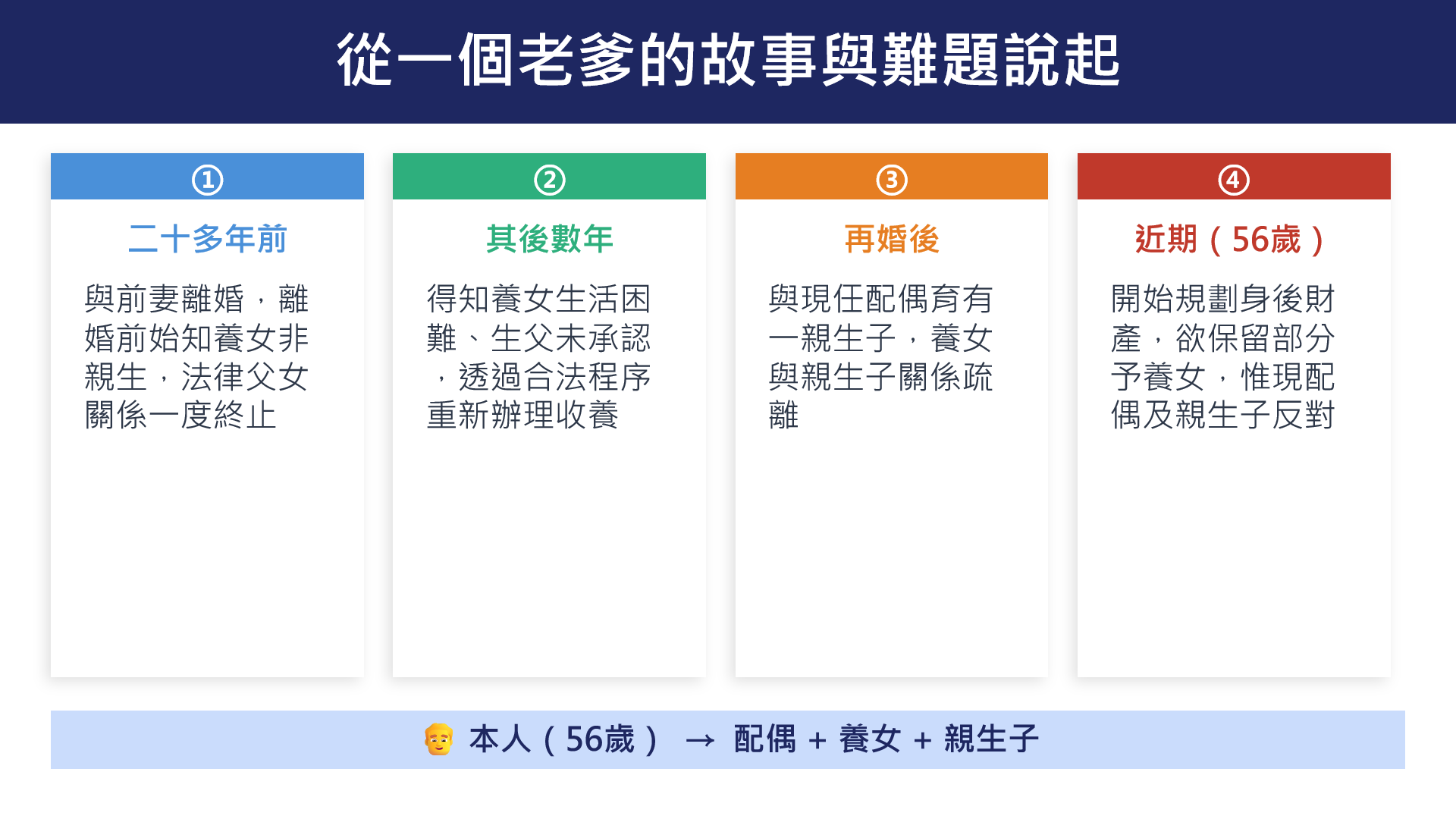 從一個老爹的故事與難題說起

①

二十多年前

與前妻離婚，離婚前始知養女非親生，法律父女關係一度終止

②

其後數年

得知養女生活困難、生父未承認，透過合法程序重新辦理收養

③

再婚後

與現任配偶育有一親生子，養女與親生子關係疏離

④

近期（56歲）

開始規劃身後財產，欲保留部分予養女，惟現配偶及親生子反對

本人（56歲） → 配偶 + 養女 + 親生子